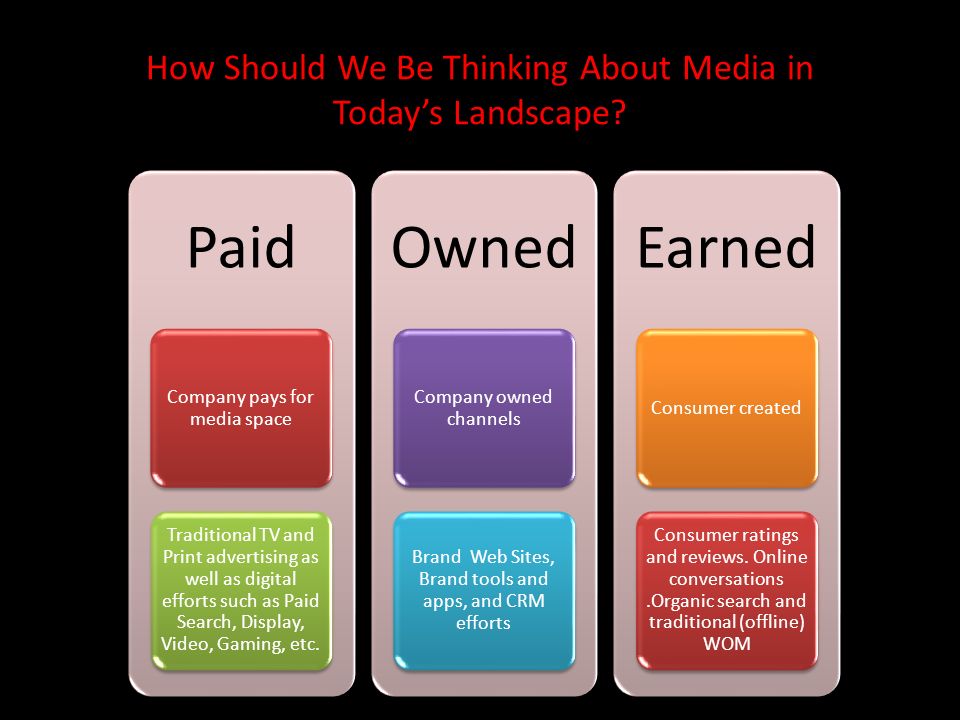 How Should We Be Thinking About Media in Today's Landscape?

Paid

Company pays for media space

Traditional TV and Print advertising as well as digital efforts such as Paid Search, Display, Video, Gaming, etc.

Owned

Company owned channels

Brand Web Sites, Brand tools and apps, and CRM efforts

Earned

Consumer created

Consumer ratings and reviews. Online conversations .Organic search and traditional (offline) WOM